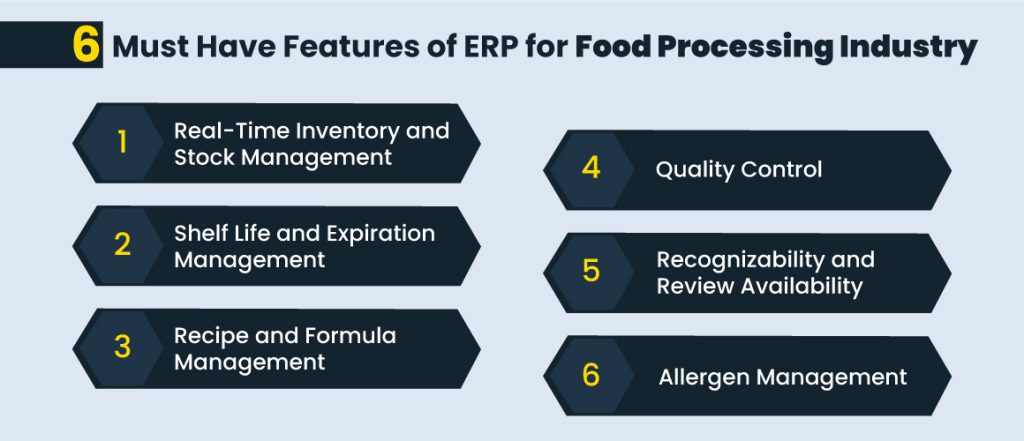 6 Must Have Features of ERP for Food Processing Industry

1 Real-Time Inventory and Stock Management

2 Shelf Life and Expiration Management

3 Recipe and Formula Management

4 Quality Control

5 Recognizability and Review Availability

6 Allergen Management